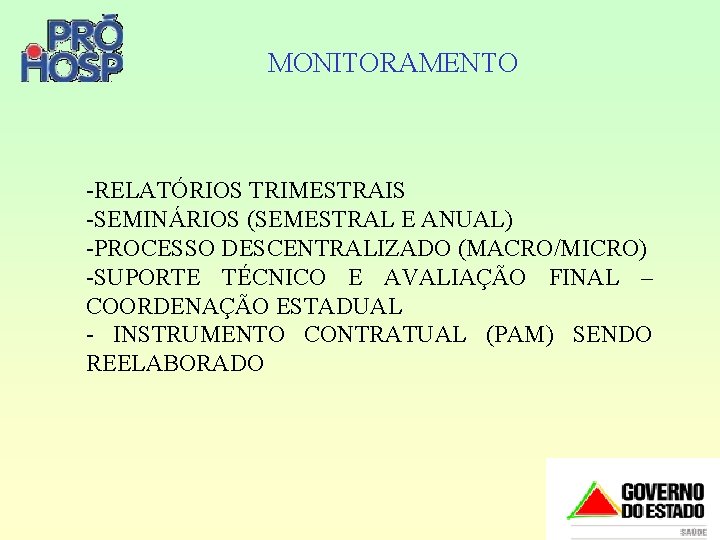 PRÓ HOSP

MONITORAMENTO

-RELATÓRIOS TRIMESTRAIS
-SEMINÁRIOS (SEMESTRAL E ANUAL)
-PROCESSO DESCENTRALIZADO (MACRO/MICRO)
-SUPORTE TÉCNICO E AVALIAÇÃO FINAL – COORDENAÇÃO ESTADUAL
- INSTRUMENTO CONTRATUAL (PAM) SENDO REELABORADO

GOVERNO DO ESTADO
SAÚDE